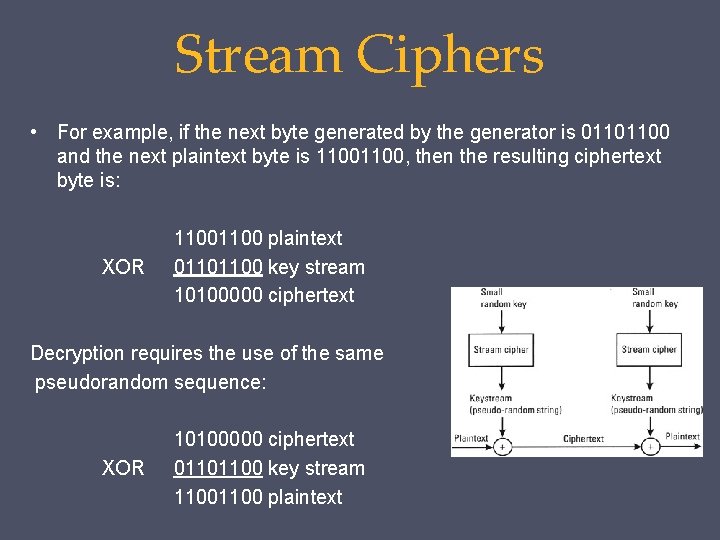 Stream Ciphers

• For example, if the next byte generated by the generator is 01101100 and the next plaintext byte is 11001100, then the resulting ciphertext byte is:

11001100 plaintext
XOR 01101100 key stream
10100000 ciphertext

Decryption requires the use of the same pseudorandom sequence:

10100000 ciphertext
XOR 01101100 key stream
11001100 plaintext

Small random key
Stream cipher
Keystream (pseudo-random string)
Plaintext
+
Ciphertext
Small random key
Stream cipher
Keystream (pseudo-random string)
+
Plaintext